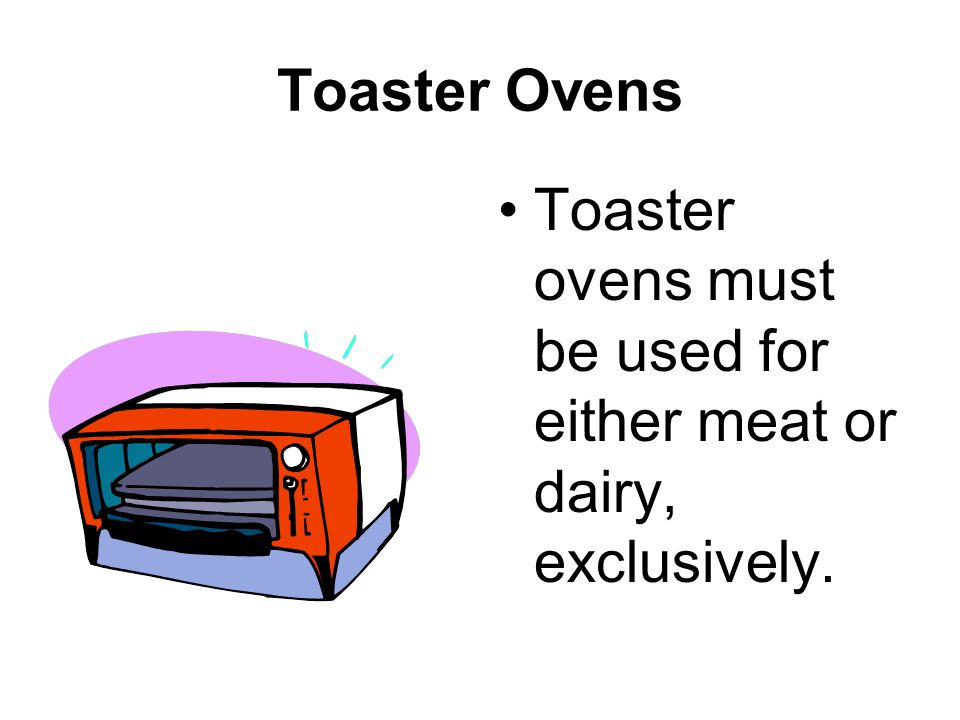 Toaster Ovens

• Toaster ovens must be used for either meat or dairy, exclusively.